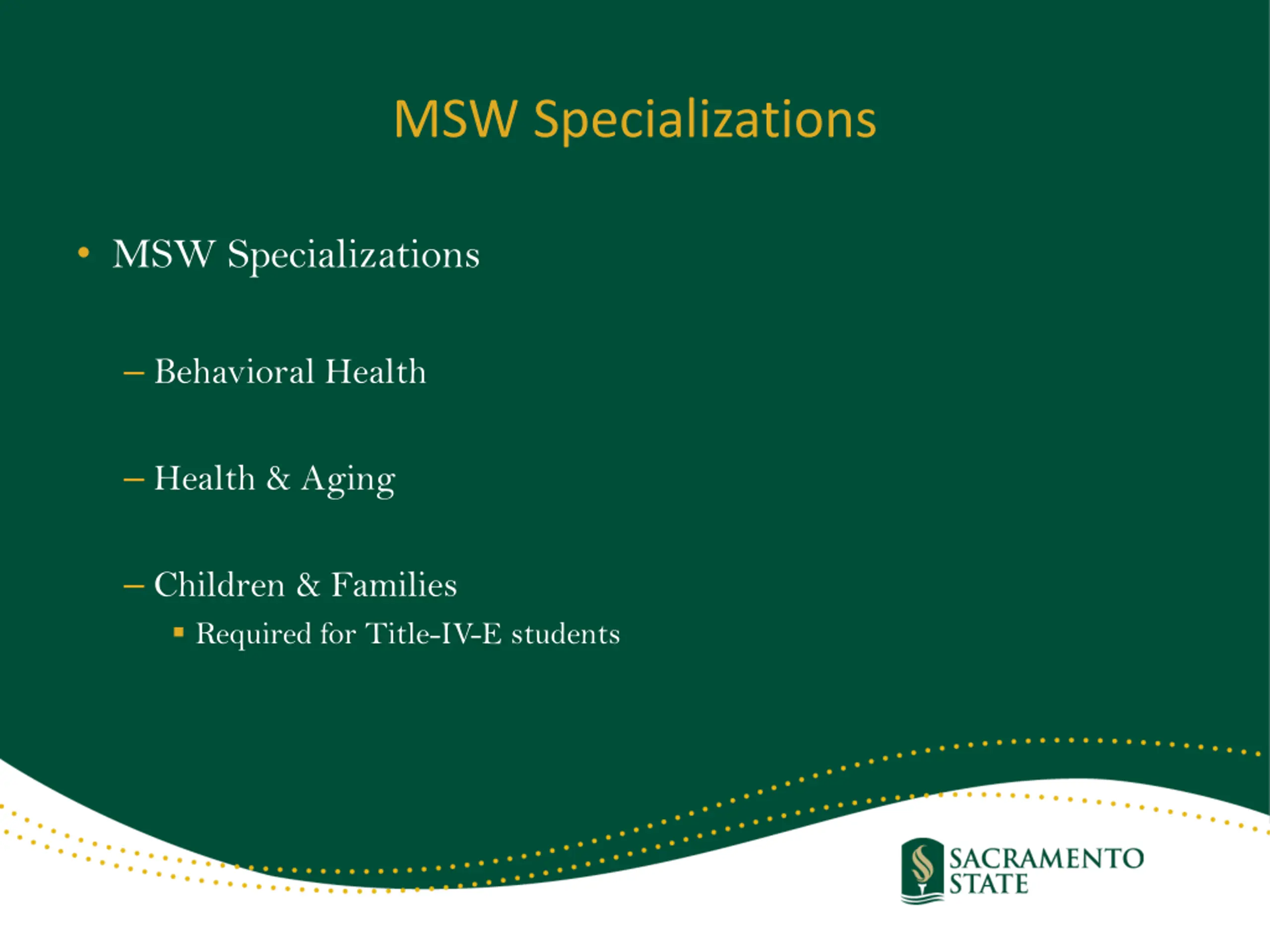 MSW Specializations

• MSW Specializations

– Behavioral Health

– Health & Aging

– Children & Families

▪ Required for Title-IV-E students

SACRAMENTO STATE